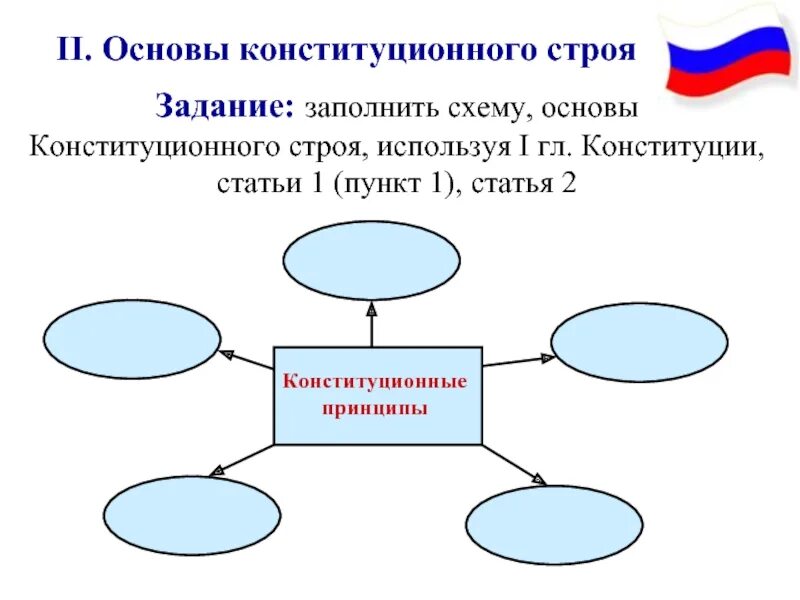 II. Основы конституционного строя

Задание: заполнить схему, основы Конституционного строя, используя I гл. Конституции, статьи 1 (пункт 1), статья 2

Конституционные принципы